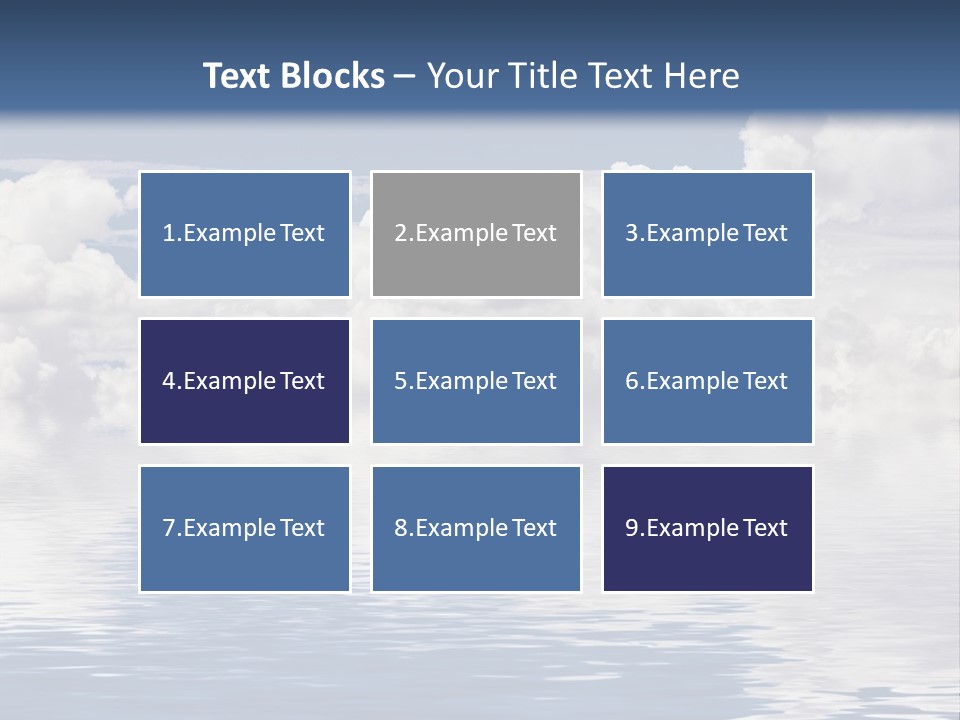 Text Blocks – Your Title Text Here

1.Example Text

2.Example Text

3.Example Text

4.Example Text

5.Example Text

6.Example Text

7.Example Text

8.Example Text

9.Example Text